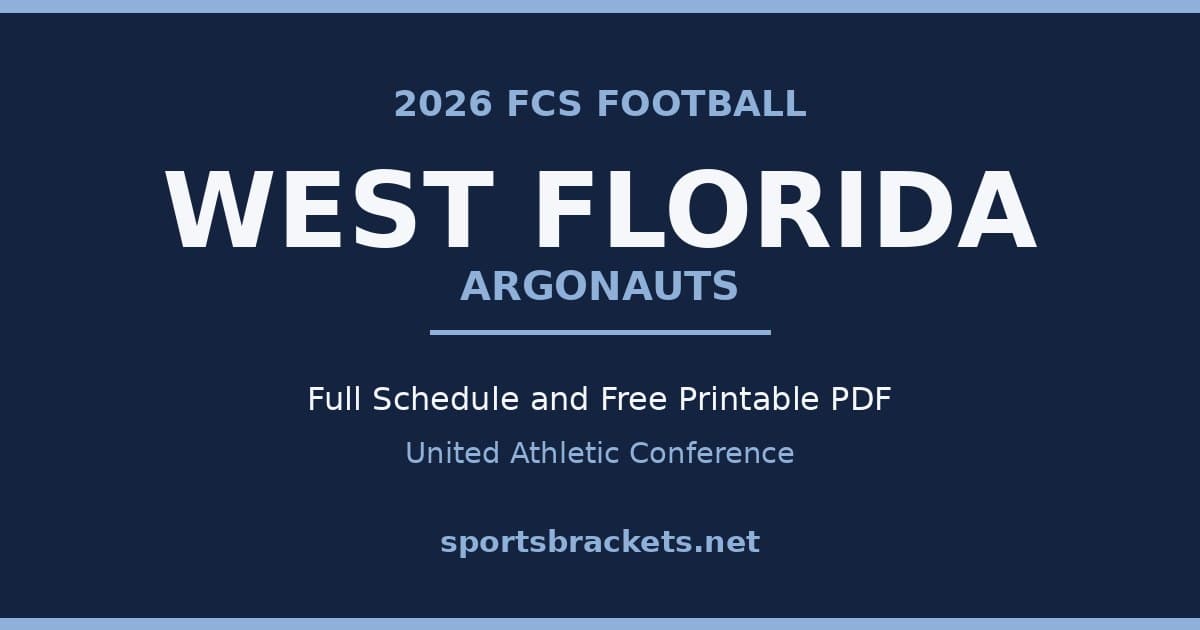 2026 FCS FOOTBALL

WEST FLORIDA

ARGONAUTS

Full Schedule and Free Printable PDF

United Athletic Conference

sportsbrackets.net